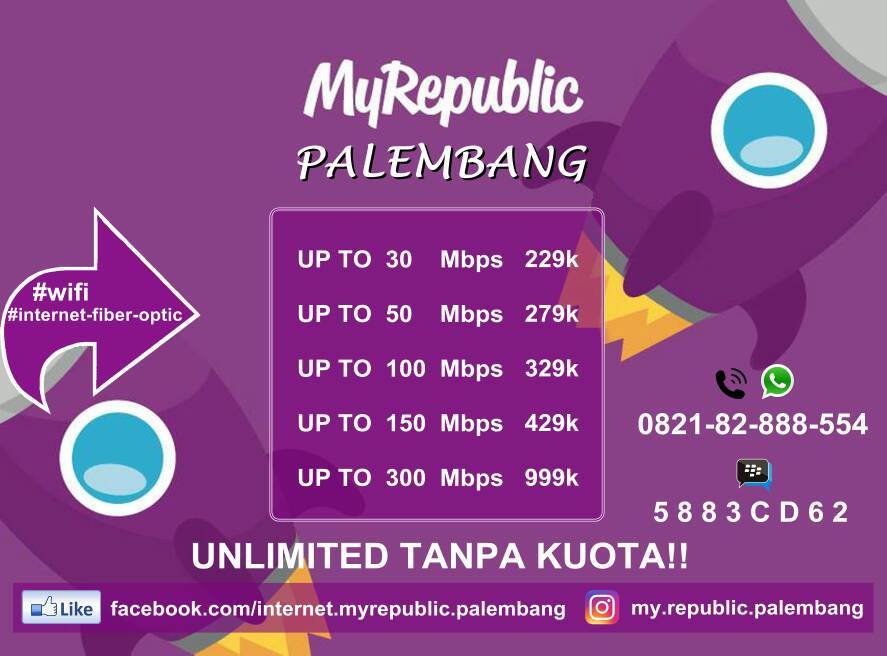 MyRepublic
PALEMBANG

#wifi
#internet-fiber-optic

UP TO 30 Mbps 229k
UP TO 50 Mbps 279k
UP TO 100 Mbps 329k
UP TO 150 Mbps 429k
UP TO 300 Mbps 999k

0821-82-888-554

5 8 8 3 C D 6 2

UNLIMITED TANPA KUOTA!!

Like facebook.com/internet.myrepublic.palembang my.republic.palembang